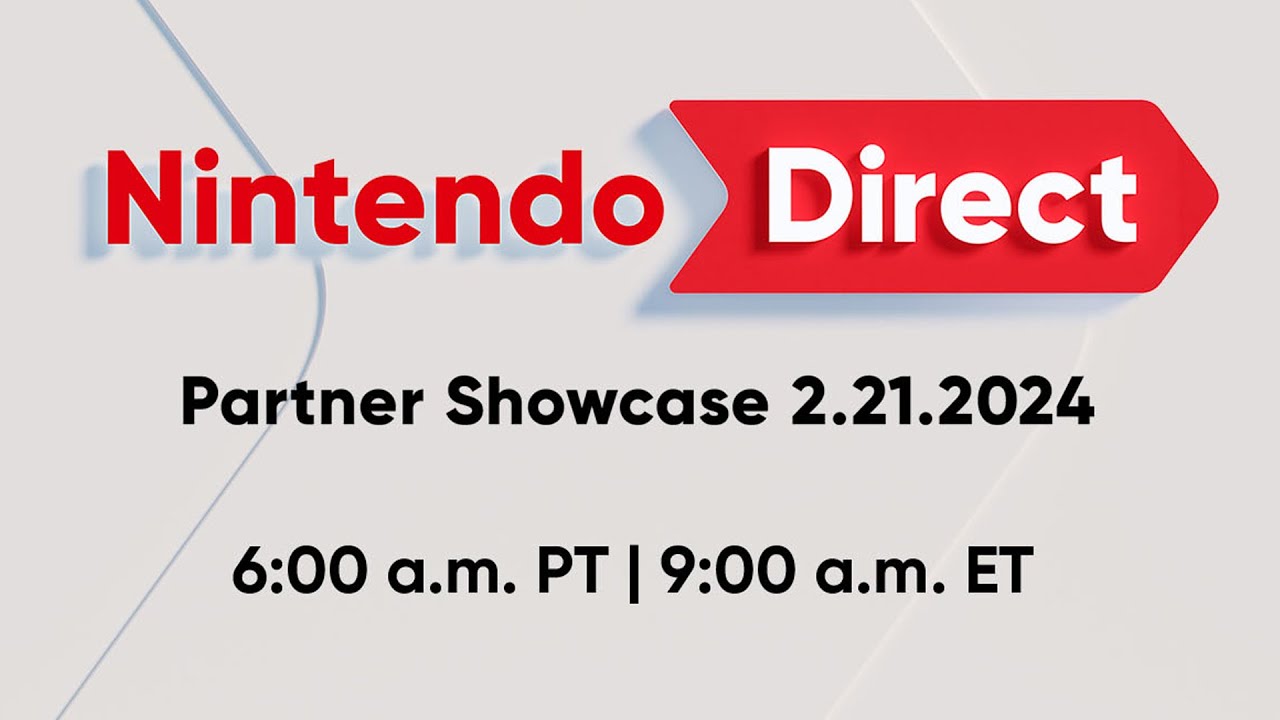 Nintendo Direct

Partner Showcase 2.21.2024

6:00 a.m. PT | 9:00 a.m. ET